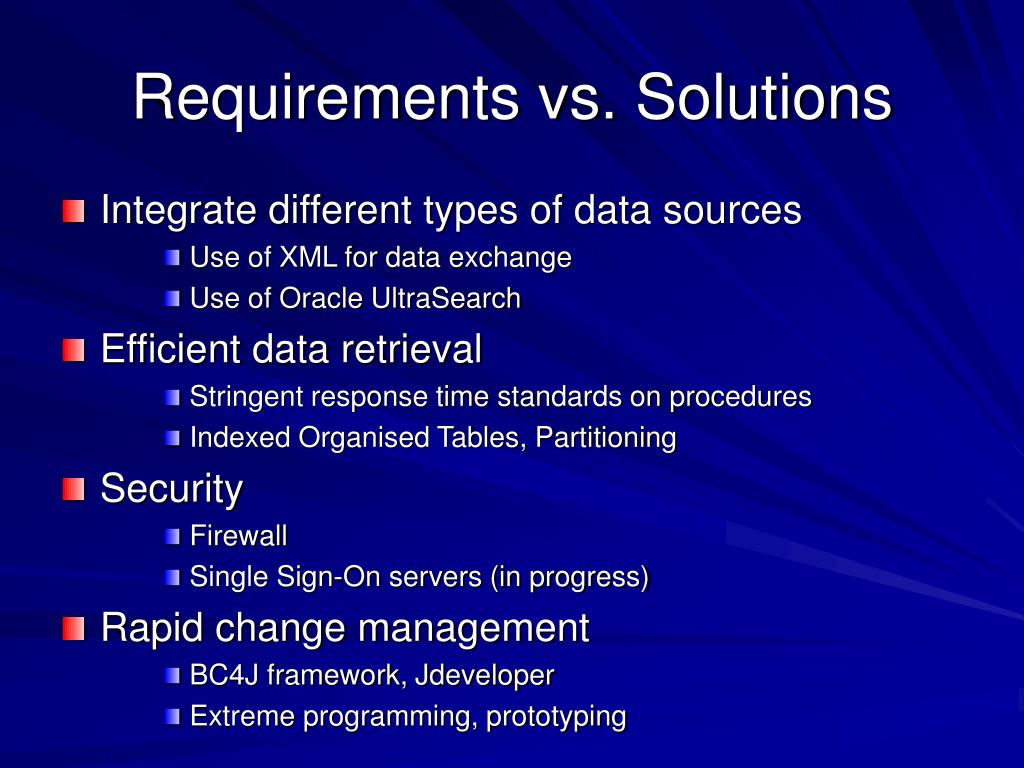 Requirements vs. Solutions

Integrate different types of data sources
Use of XML for data exchange
Use of Oracle UltraSearch

Efficient data retrieval
Stringent response time standards on procedures
Indexed Organised Tables, Partitioning

Security
Firewall
Single Sign-On servers (in progress)

Rapid change management
BC4J framework, Jdeveloper
Extreme programming, prototyping